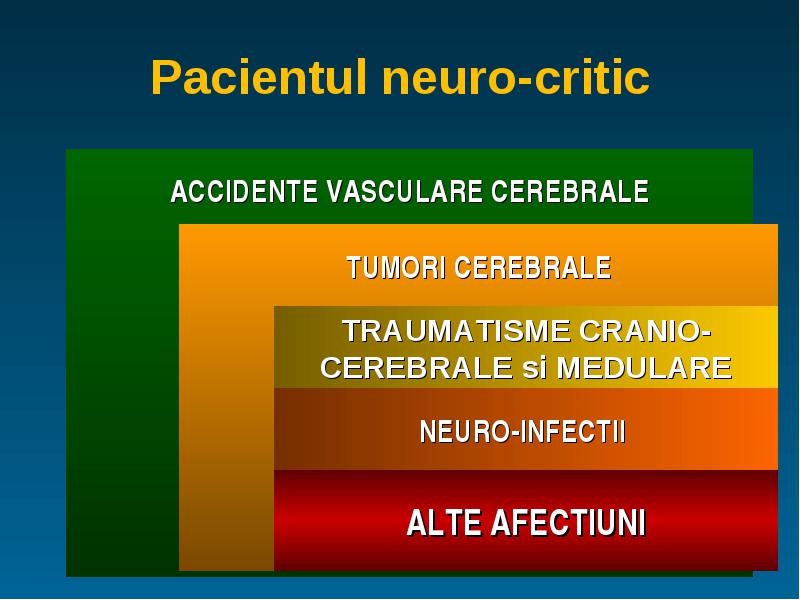 Pacientul neuro-critic

ACCIDENTE VASCULARE CEREBRALE

TUMORI CEREBRALE

TRAUMATISME CRANIO-CEREBRALE si MEDULARE

NEURO-INFECTII

ALTE AFECTIUNI